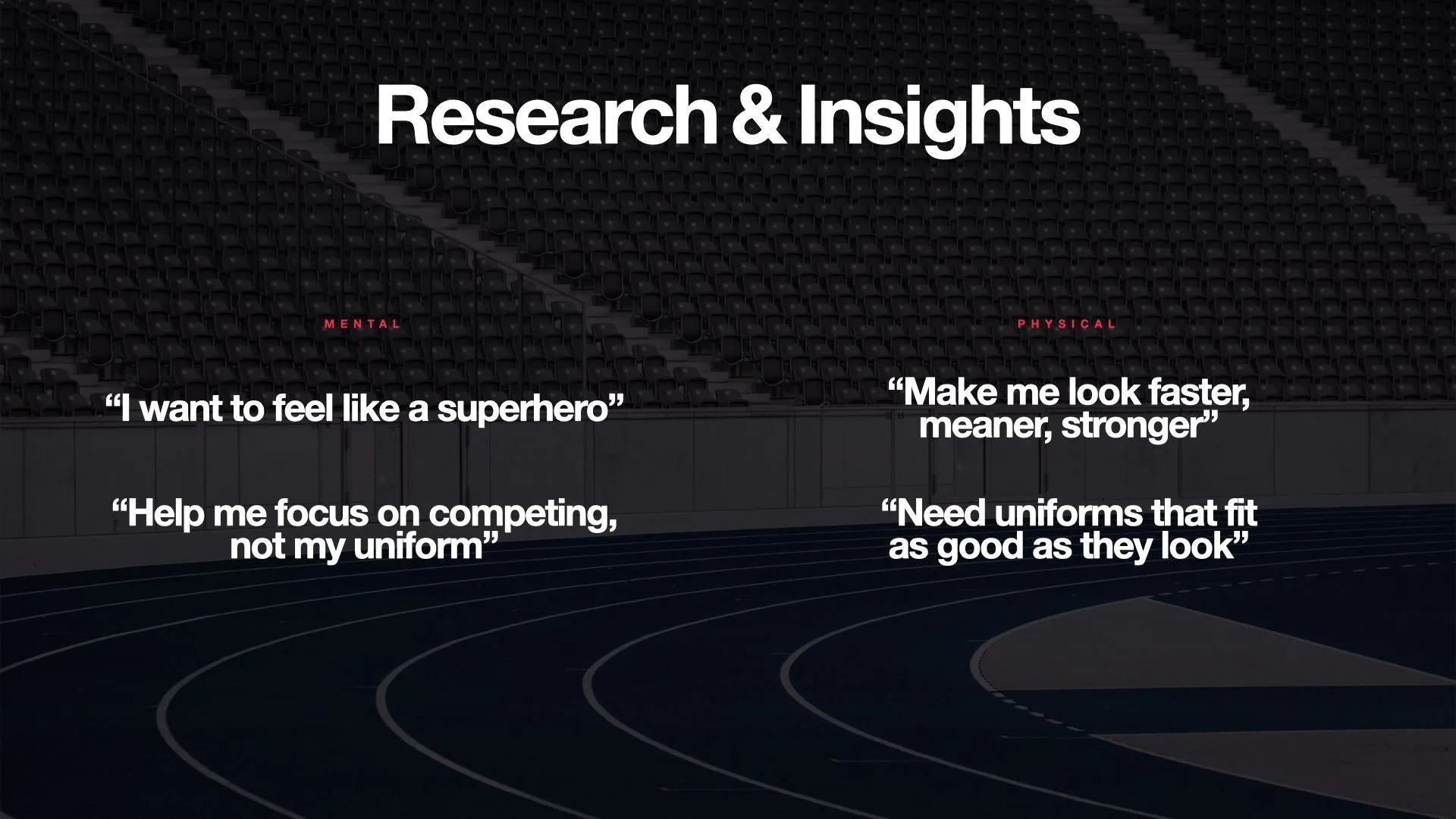 Research & Insights

MENTAL

“I want to feel like a superhero”

“Help me focus on competing, not my uniform”

PHYSICAL

“Make me look faster, meaner, stronger”

“Need uniforms that fit as good as they look”